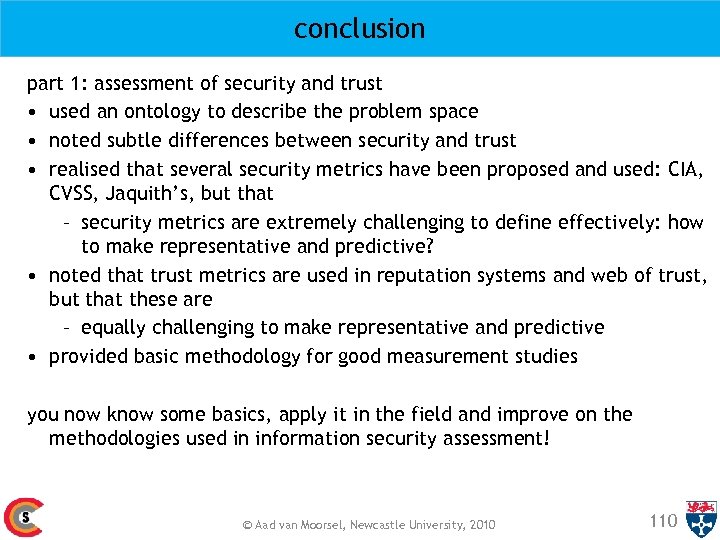 conclusion

part 1: assessment of security and trust

• used an ontology to describe the problem space
• noted subtle differences between security and trust
• realised that several security metrics have been proposed and used: CIA, CVSS, Jaquith's, but that
  – security metrics are extremely challenging to define effectively: how to make representative and predictive?
• noted that trust metrics are used in reputation systems and web of trust, but that these are
  – equally challenging to make representative and predictive
• provided basic methodology for good measurement studies

you now know some basics, apply it in the field and improve on the methodologies used in information security assessment!

S

© Aad van Moorsel, Newcastle University, 2010

110